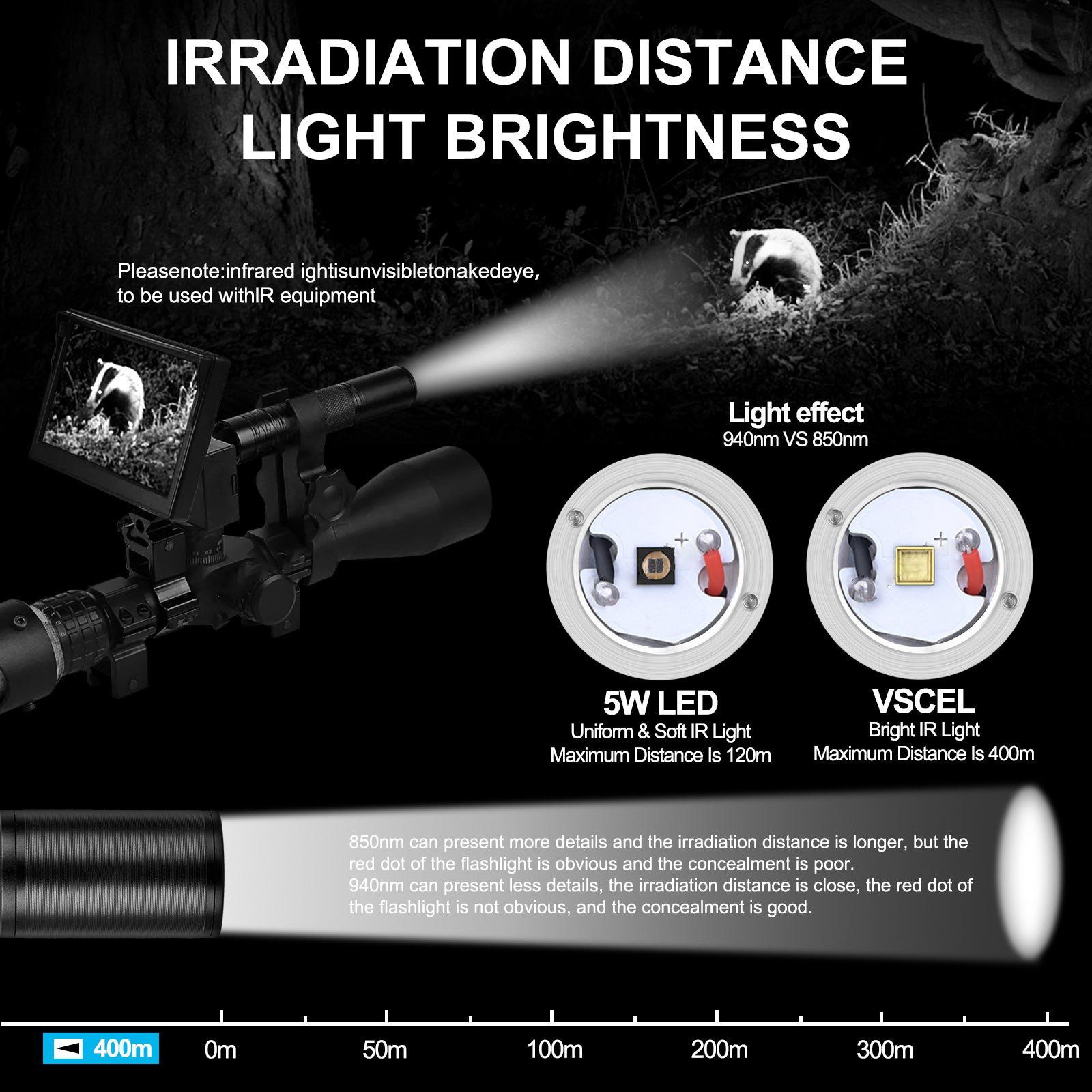 IRRADIATION DISTANCE
LIGHT BRIGHTNESS

Pleasenote:infrared ightisunvisibletonakedeye, to be used withIR equipment

Light effect
940nm VS 850nm

5W LED
Uniform & Soft IR Light
Maximum Distance Is 120m

VSCEL
Bright IR Light
Maximum Distance Is 400m

850nm can present more details and the irradiation distance is longer, but the red dot of the flashlight is obvious and the concealment is poor.
940nm can present less details, the irradiation distance is close, the red dot of the flashlight is not obvious, and the concealment is good.

400m 0m 50m 100m 200m 300m 400m